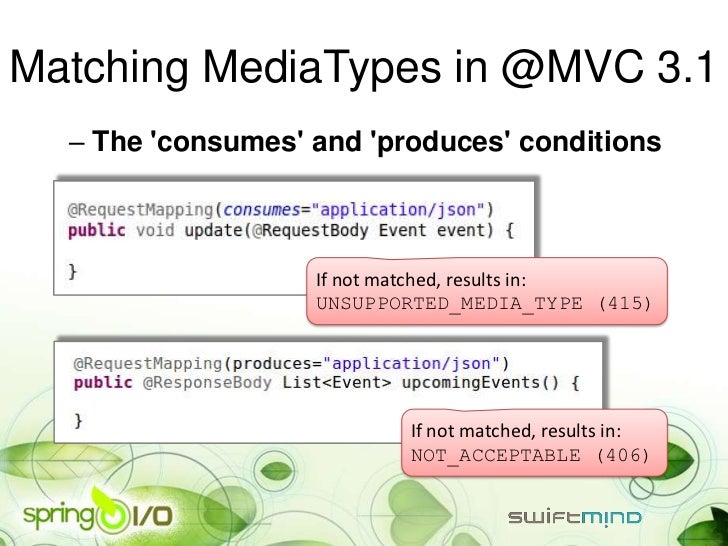 Matching MediaTypes in @MVC 3.1

– The 'consumes' and 'produces' conditions

@RequestMapping(consumes="application/json")
public void update(@RequestBody Event event) {

}

If not matched, results in:
UNSUPPORTED_MEDIA_TYPE (415)

@RequestMapping(produces="application/json")
public @ResponseBody List<Event> upcomingEvents() {

}

If not matched, results in:
NOT_ACCEPTABLE (406)

spring I/O

swiftmind